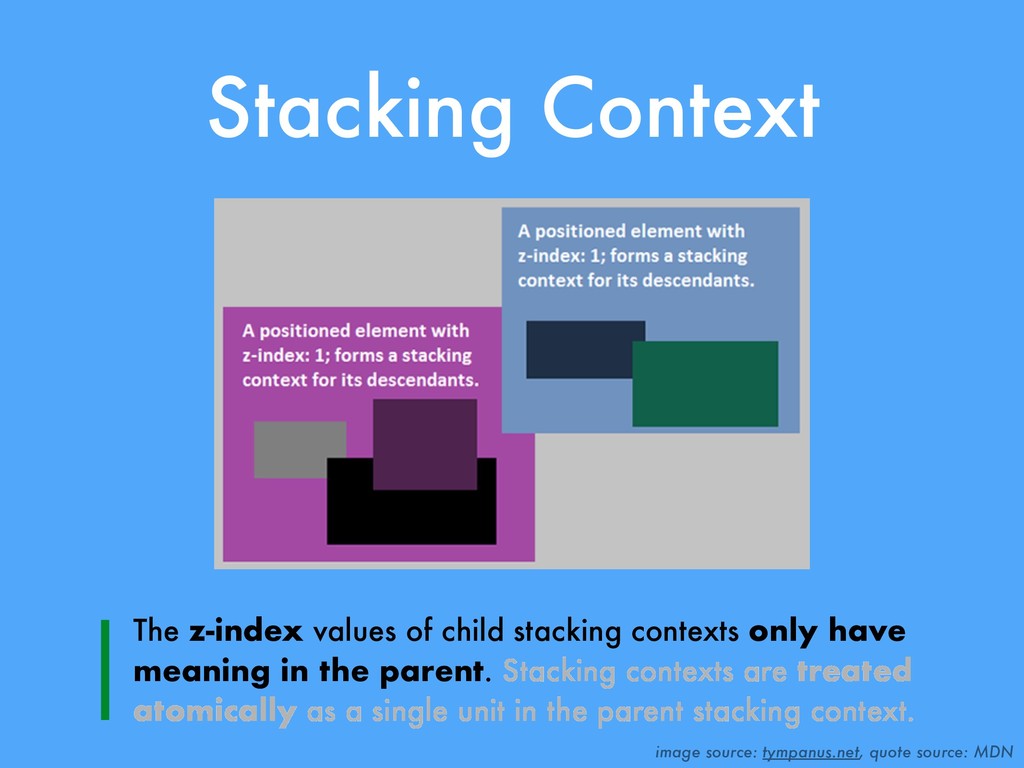 Stacking Context

A positioned element with z-index: 1; forms a stacking context for its descendants.

A positioned element with z-index: 1; forms a stacking context for its descendants.

The z-index values of child stacking contexts only have meaning in the parent. Stacking contexts are treated atomically as a single unit in the parent stacking context.

image source: tympanus.net, quote source: MDN